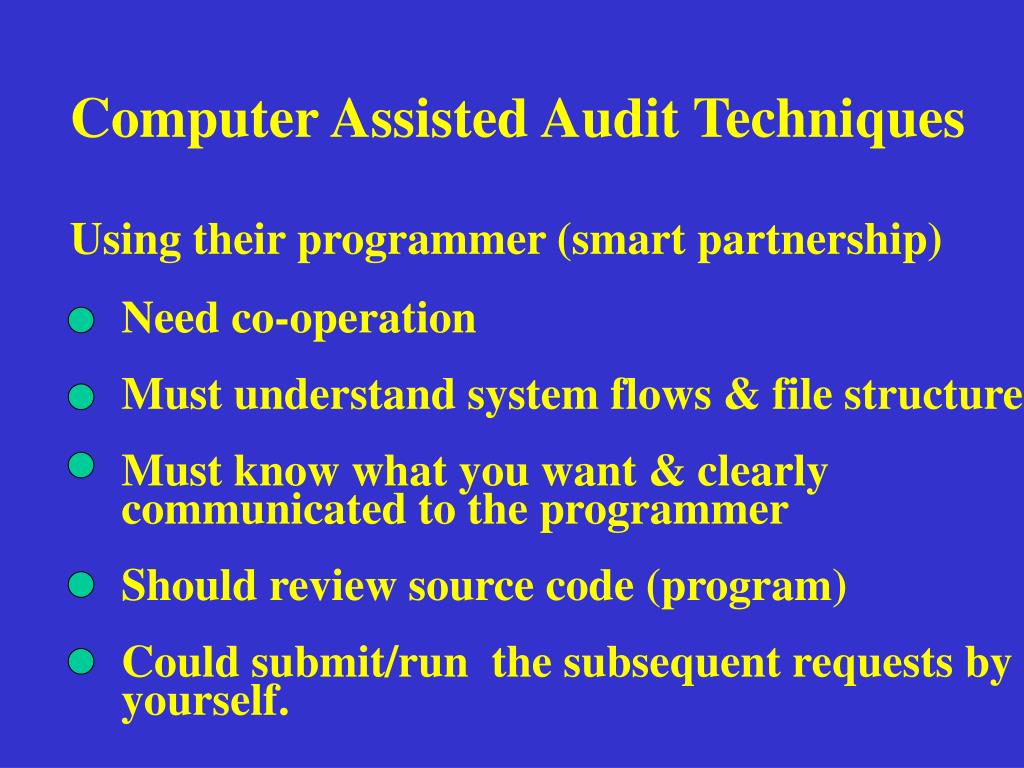 Computer Assisted Audit Techniques

Using their programmer (smart partnership)

Need co-operation

Must understand system flows & file structure

Must know what you want & clearly communicated to the programmer

Should review source code (program)

Could submit/run the subsequent requests by yourself.